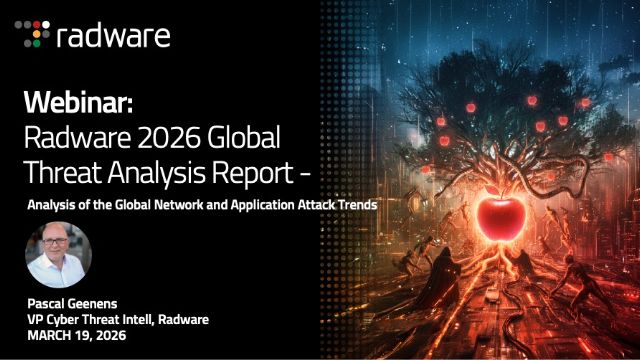 radware

Webinar:
Radware 2026 Global Threat Analysis Report -

Analysis of the Global Network and Application Attack Trends

Pascal Geenens
VP Cyber Threat Intell, Radware
MARCH 19, 2026